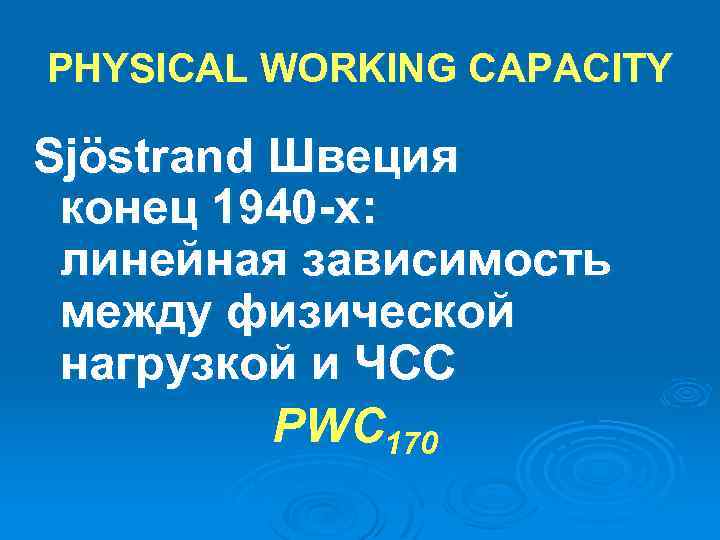 PHYSICAL WORKING CAPACITY

Sjöstrand Швеция конец 1940-х: линейная зависимость между физической нагрузкой и ЧСС

$PWC_{170}$